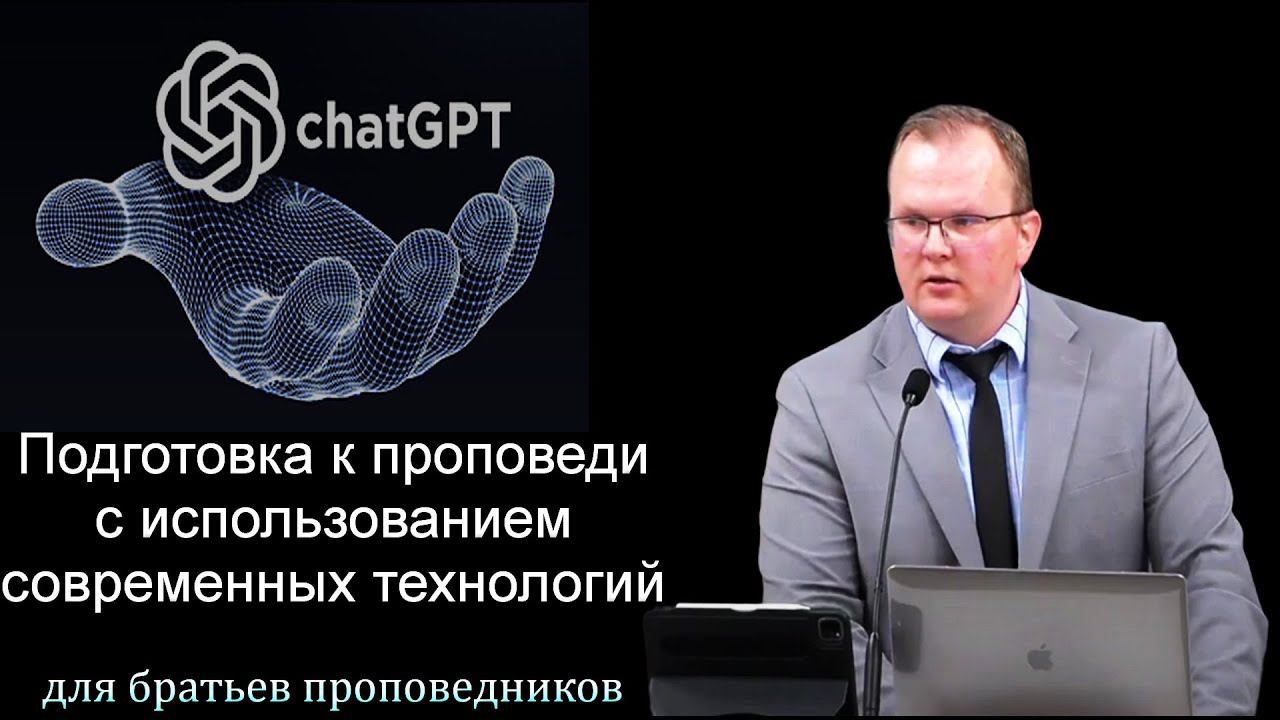 chatGPT

Подготовка к проповеди с использованием современных технологий

для братьев проповедников